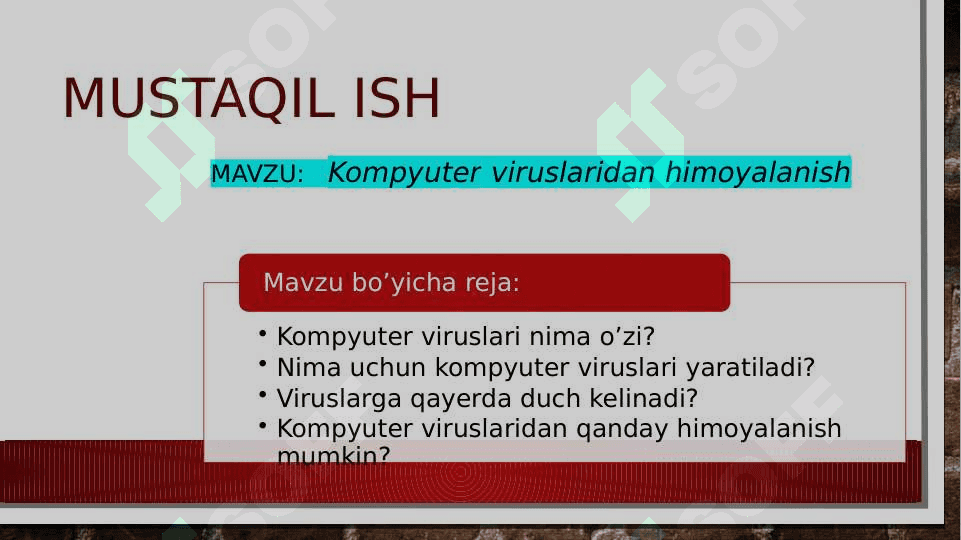 MUSTAQIL ISH

MAVZU: Kompyuter viruslaridan himoyalanish

Mavzu bo’yicha reja:

• Kompyuter viruslari nima o’zi?
• Nima uchun kompyuter viruslari yaratiladi?
• Viruslarga qayerda duch kelinadi?
• Kompyuter viruslaridan qanday himoyalanish mumkin?